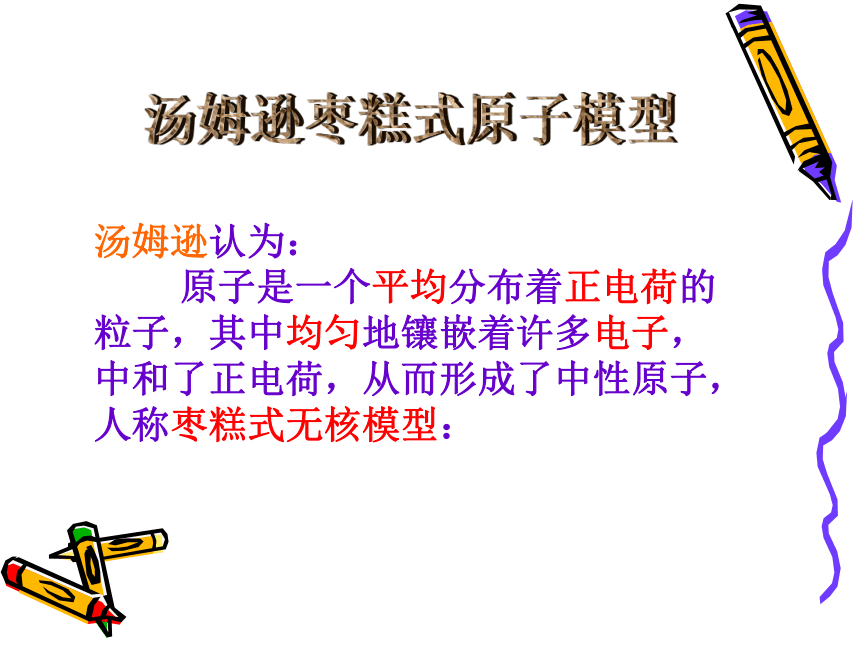 汤姆逊枣糕式原子模型

汤姆逊认为：

原子是一个平均分布着正电荷的粒子，其中均匀地镶嵌着许多电子，中和了正电荷，从而形成了中性原子，人称枣糕式无核模型：